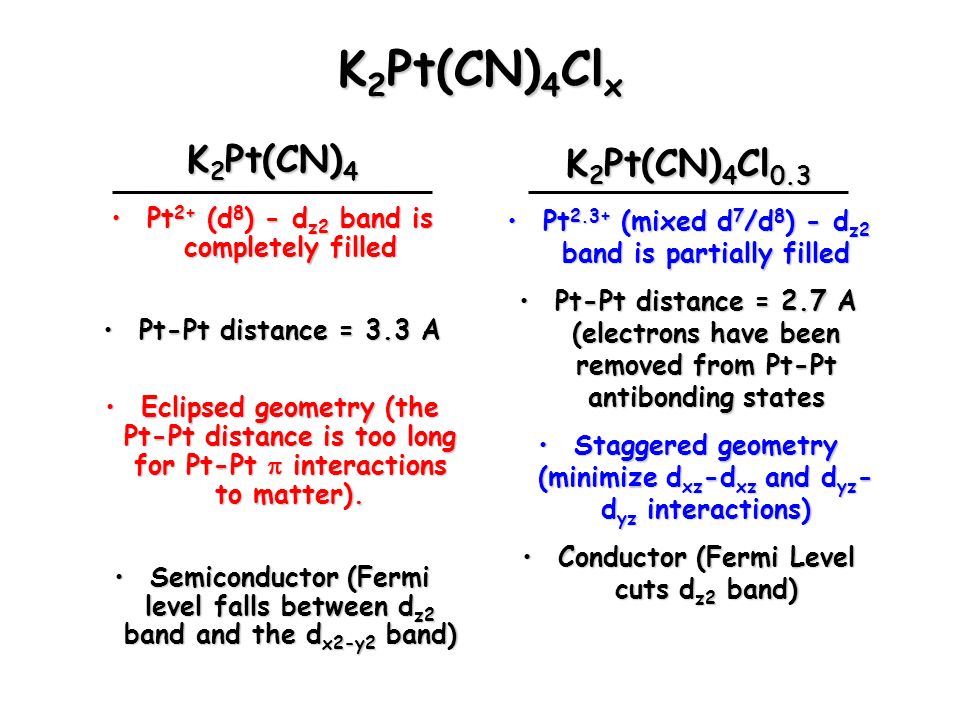 $K_2Pt(CN)_4Cl_x$

$K_2Pt(CN)_4$

• $Pt^{2+}$ ($d^8$) - $d_{z2}$ band is completely filled

• Pt-Pt distance = 3.3 A

• Eclipsed geometry (the Pt-Pt distance is too long for Pt-Pt $\pi$ interactions to matter).

• Semiconductor (Fermi level falls between $d_{z2}$ band and the $d_{x2-y2}$ band)

$K_2Pt(CN)_4Cl_{0.3}$

• $Pt^{2.3+}$ (mixed $d^7/d^8$) - $d_{z2}$ band is partially filled

• Pt-Pt distance = 2.7 A (electrons have been removed from Pt-Pt antibonding states

• Staggered geometry (minimize $d_{xz}$-$d_{xz}$ and $d_{yz}$-$d_{yz}$ interactions)

• Conductor (Fermi Level cuts $d_{z2}$ band)